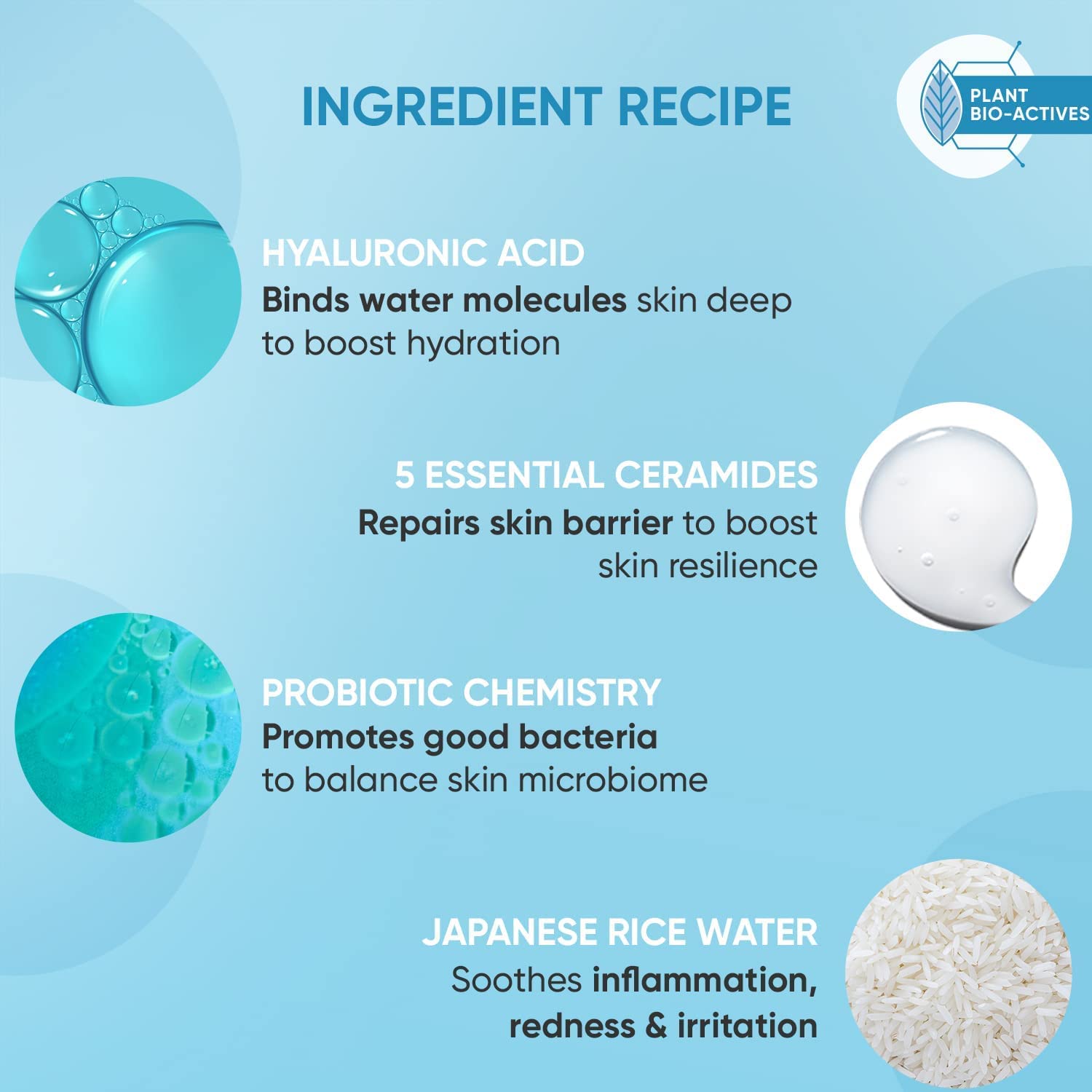 INGREDIENT RECIPE

PLANT BIO-ACTIVES

HYALURONIC ACID
Binds water molecules skin deep to boost hydration

5 ESSENTIAL CERAMIDES
Repairs skin barrier to boost skin resilience

PROBIOTIC CHEMISTRY
Promotes good bacteria to balance skin microbiome

JAPANESE RICE WATER
Soothes inflammation, redness & irritation